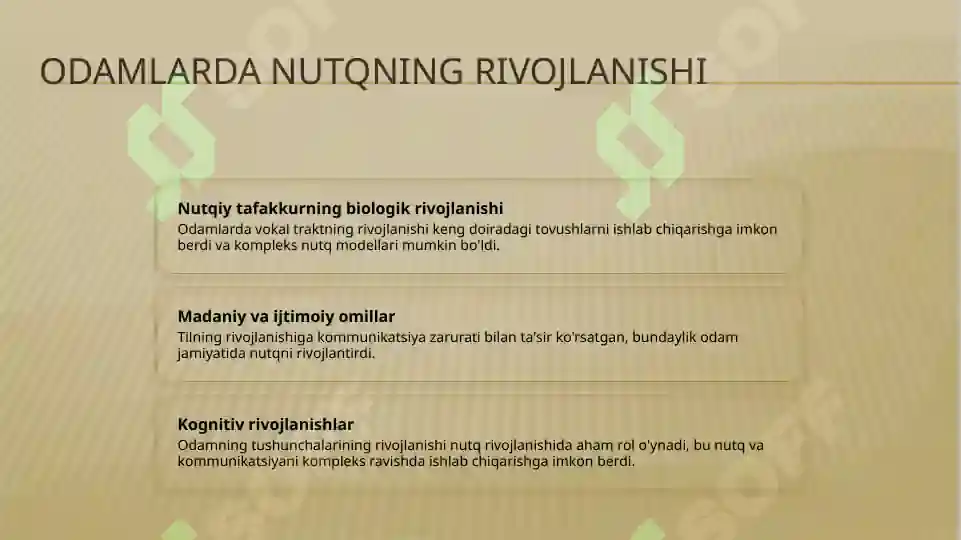 ODAMLARDA NUTQNING RIVOJLANISHI

Nutqiy tafakkurning biologik rivojlanishi
Odamlarda vokal traktning rivojlanishi keng doiradagi tovushlarni ishlab chiqarishga imkon berdi va kompleks nutq modellari mumkin bo'ldi.

Madaniy va ijtimoiy omillar
Tilning rivojlanishiga kommunikatsiya zarurati bilan ta'sir ko'rsatgan, bundaylik odam jamiyatida nutqni rivojlantirdi.

Kognitiv rivojlanishlar
Odamning tushunchalarining rivojlanishi nutq rivojlanishida aham rol o'ynadi, bu nutq va kommunikatsiyani kompleks ravishda ishlab chiqarishga imkon berdi.